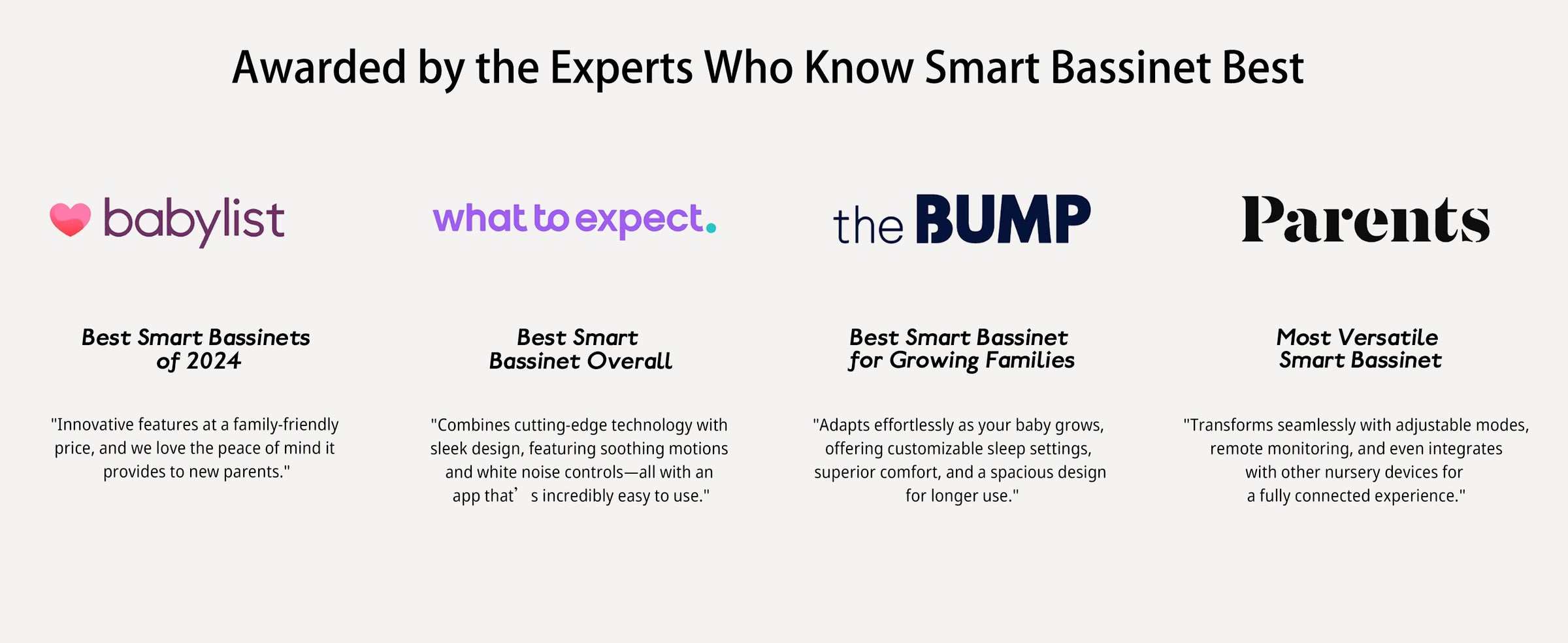 Awarded by the Experts Who Know Smart Bassinet Best

babylist

Best Smart Bassinets of 2024

"Innovative features at a family-friendly price, and we love the peace of mind it provides to new parents."

what to expect.

Best Smart Bassinet Overall

"Combines cutting-edge technology with sleek design, featuring soothing motions and white noise controls—all with an app that’s incredibly easy to use."

the BUMP

Best Smart Bassinet for Growing Families

"Adapts effortlessly as your baby grows, offering customizable sleep settings, superior comfort, and a spacious design for longer use."

Parents

Most Versatile Smart Bassinet

"Transforms seamlessly with adjustable modes, remote monitoring, and even integrates with other nursery devices for a fully connected experience."